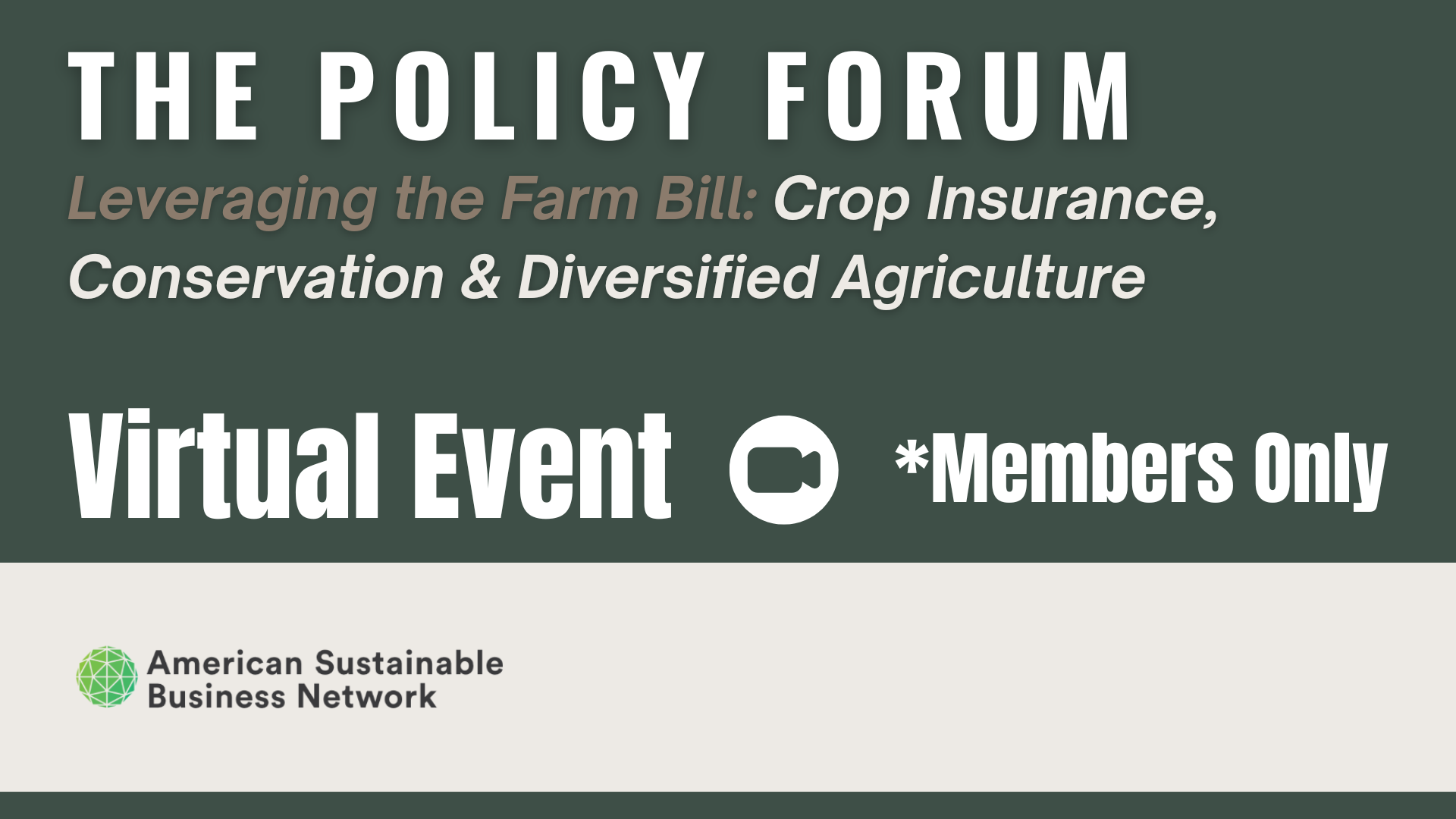 THE POLICY FORUM

Leveraging the Farm Bill: Crop Insurance, Conservation & Diversified Agriculture

Virtual Event *Members Only

American Sustainable Business Network